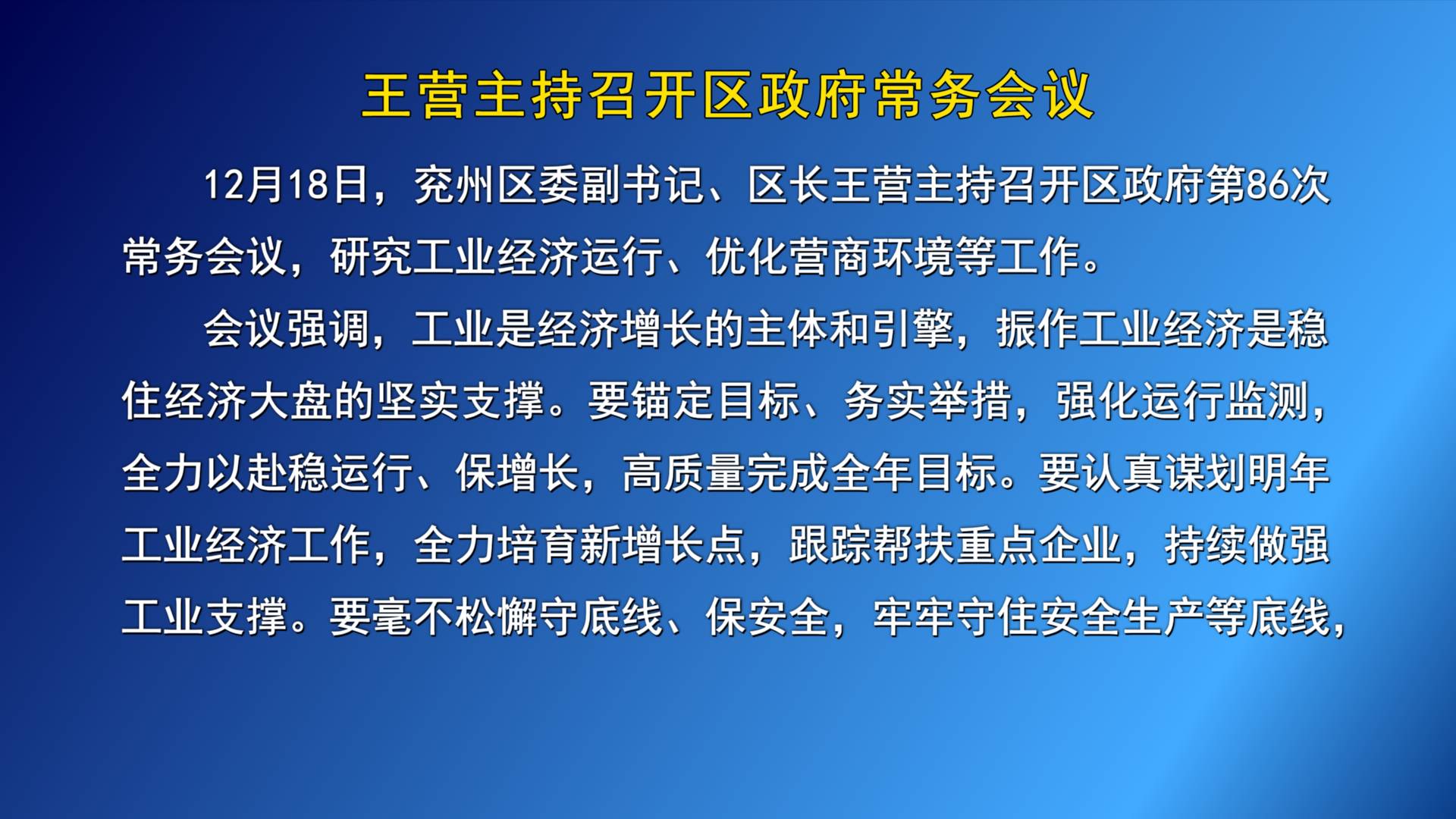 王营主持召开区政府常务会议

12月18日，兖州区委副书记、区长王营主持召开区政府第86次常务会议，研究工业经济运行、优化营商环境等工作。

会议强调，工业是经济增长的主体和引擎，振作工业经济是稳住经济大盘的坚实支撑。要锚定目标、务实举措，强化运行监测，全力以赴稳运行、保增长，高质量完成全年目标。要认真谋划明年工业经济工作，全力培育新增长点，跟踪帮扶重点企业，持续做强工业支撑。要毫不松懈守底线、保安全，牢牢守住安全生产等底线，